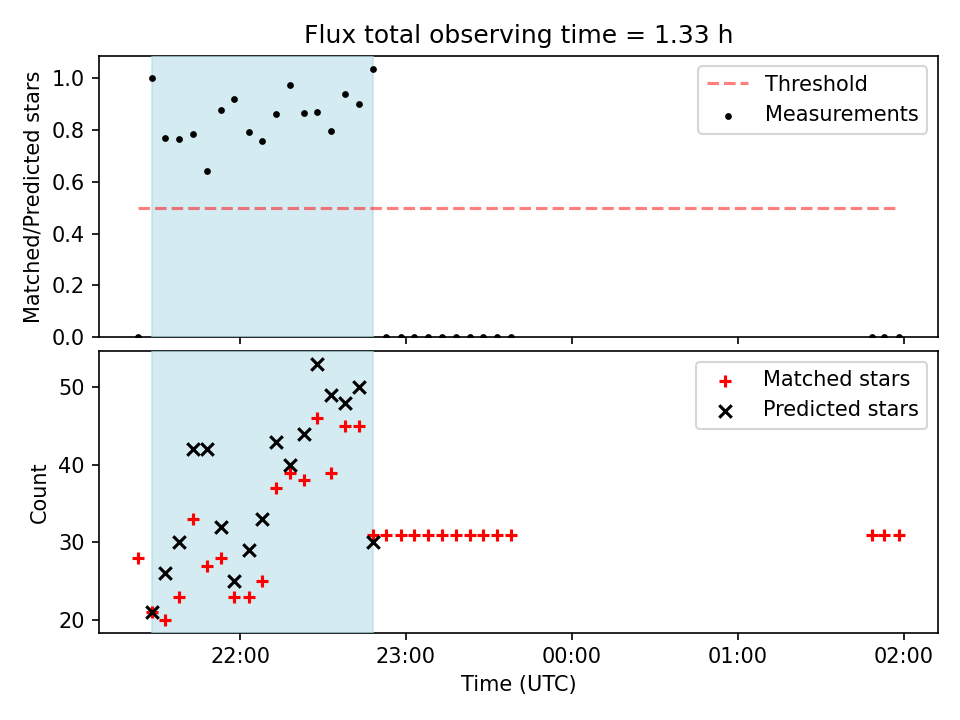 Flux total observing time = 1.33 h

Matched/Predicted stars

1.0
0.8
0.6
0.4
0.2
0.0

Threshold
Measurements

Count

50
40
30
20

Matched stars
Predicted stars

22:00
23:00
00:00
01:00
02:00

Time (UTC)